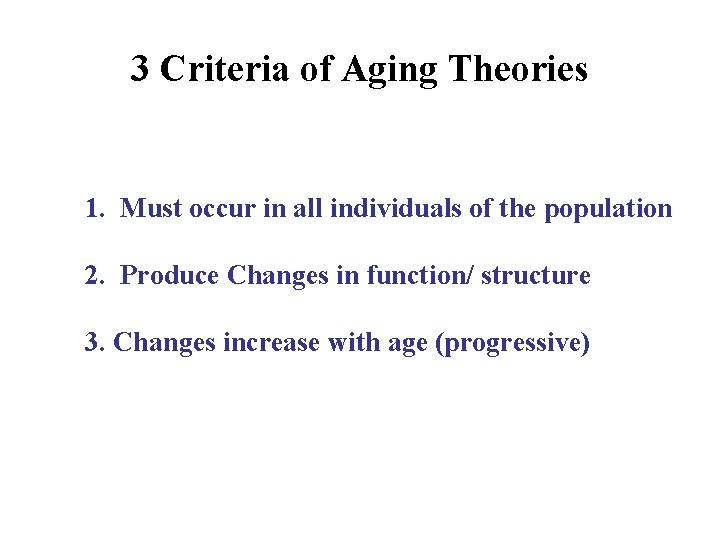 3 Criteria of Aging Theories

1. Must occur in all individuals of the population

2. Produce Changes in function/ structure

3. Changes increase with age (progressive)